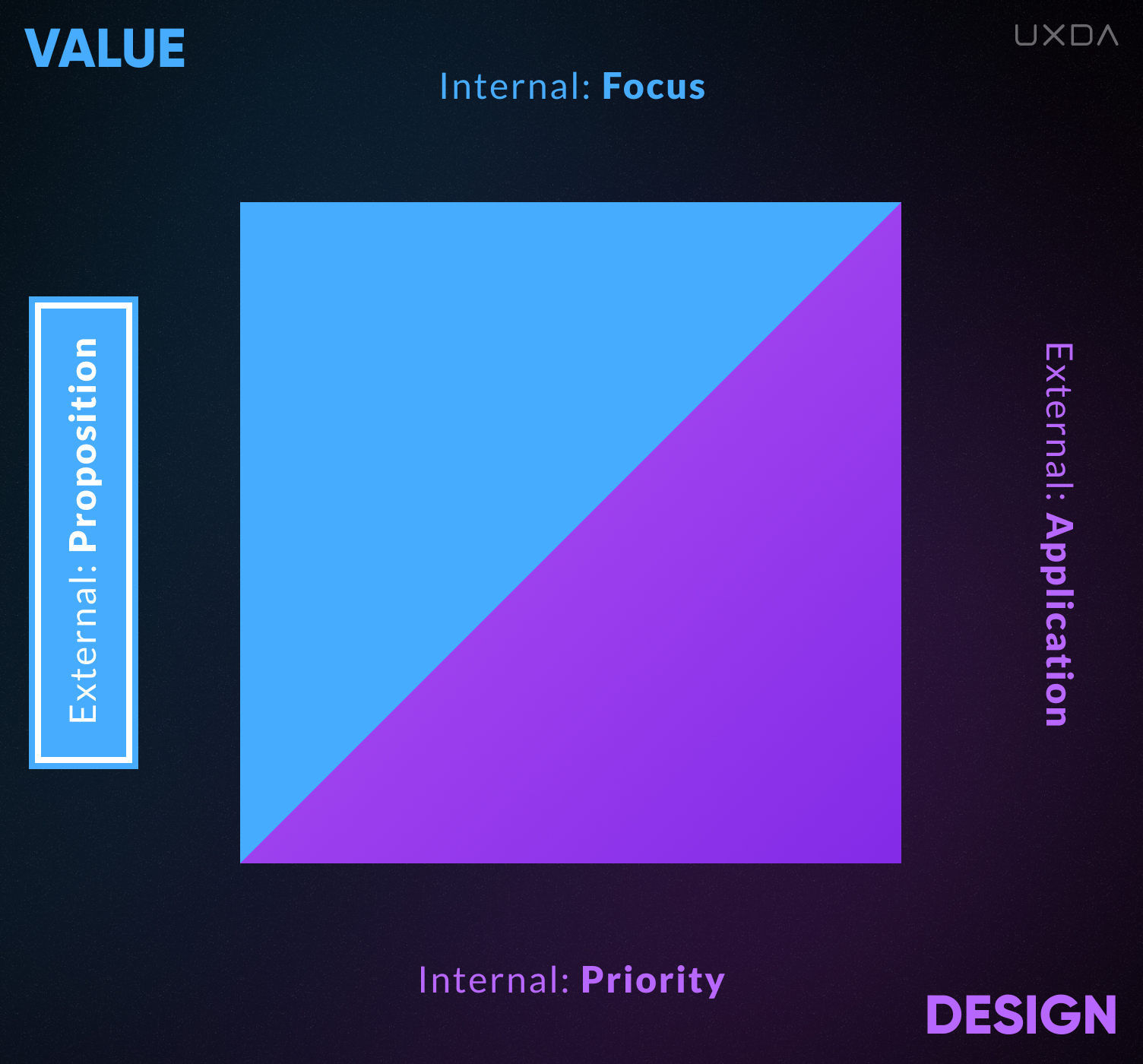 VALUE

UXDA

Internal: Focus

External: Proposition

External: Application

Internal: Priority

DESIGN